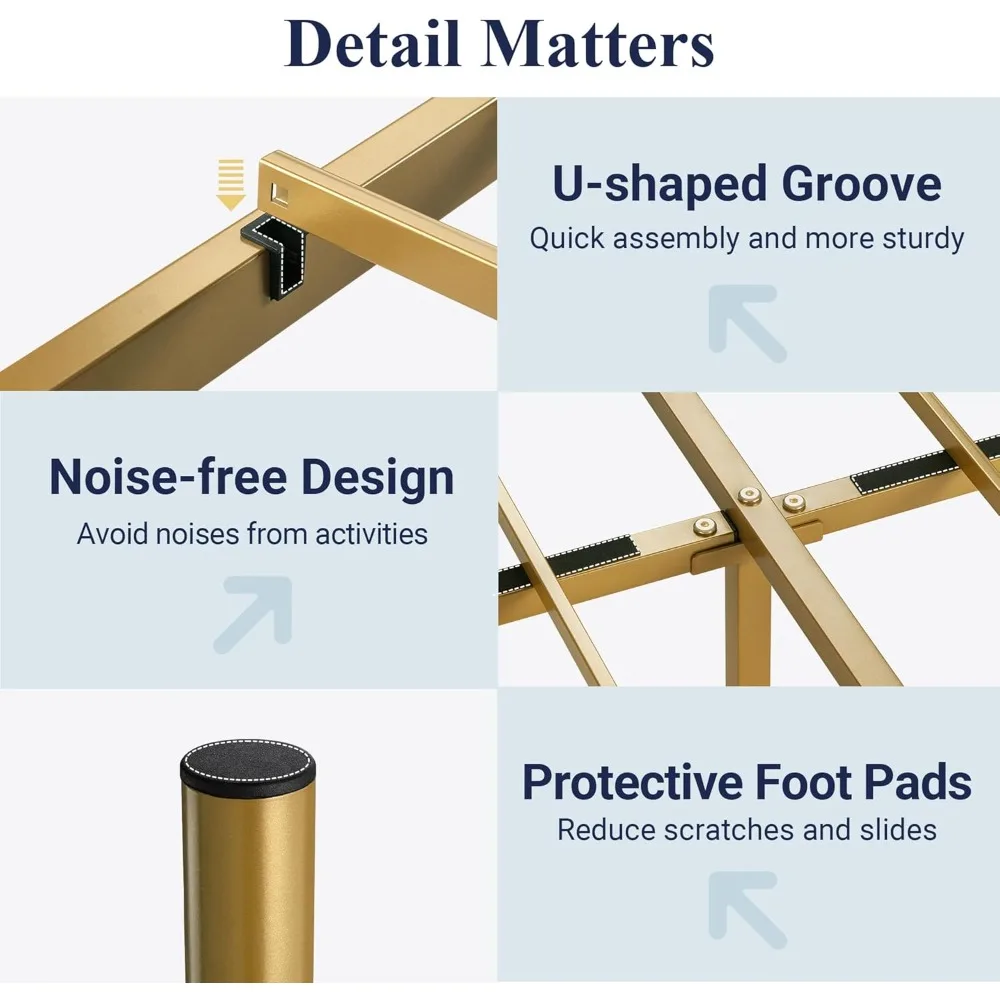 Detail Matters

U-shaped Groove
Quick assembly and more sturdy

Noise-free Design
Avoid noises from activities

Protective Foot Pads
Reduce scratches and slides